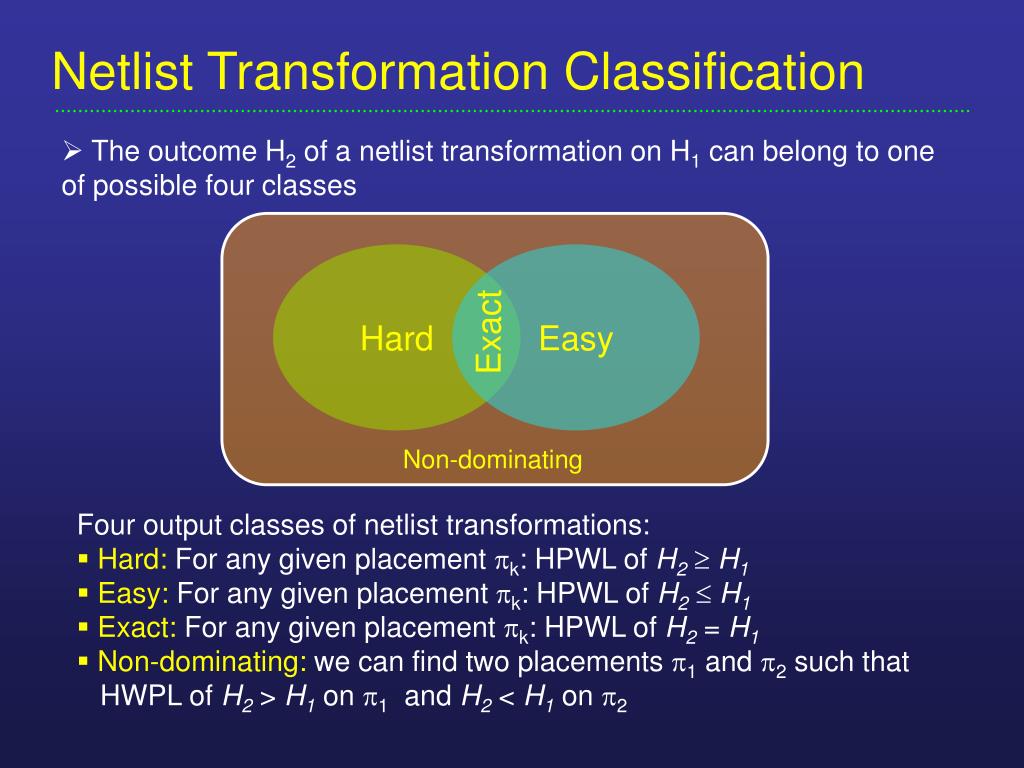 Netlist Transformation Classification

➢ The outcome $H_2$ of a netlist transformation on $H_1$ can belong to one of possible four classes

Hard

Exact

Easy

Non-dominating

Four output classes of netlist transformations:
▪ Hard: For any given placement $\pi_k$: HPWL of $H_2 \geq H_1$
▪ Easy: For any given placement $\pi_k$: HPWL of $H_2 \leq H_1$
▪ Exact: For any given placement $\pi_k$: HPWL of $H_2 = H_1$
▪ Non-dominating: we can find two placements $\pi_1$ and $\pi_2$ such that HWPL of $H_2 > H_1$ on $\pi_1$ and $H_2 < H_1$ on $\pi_2$